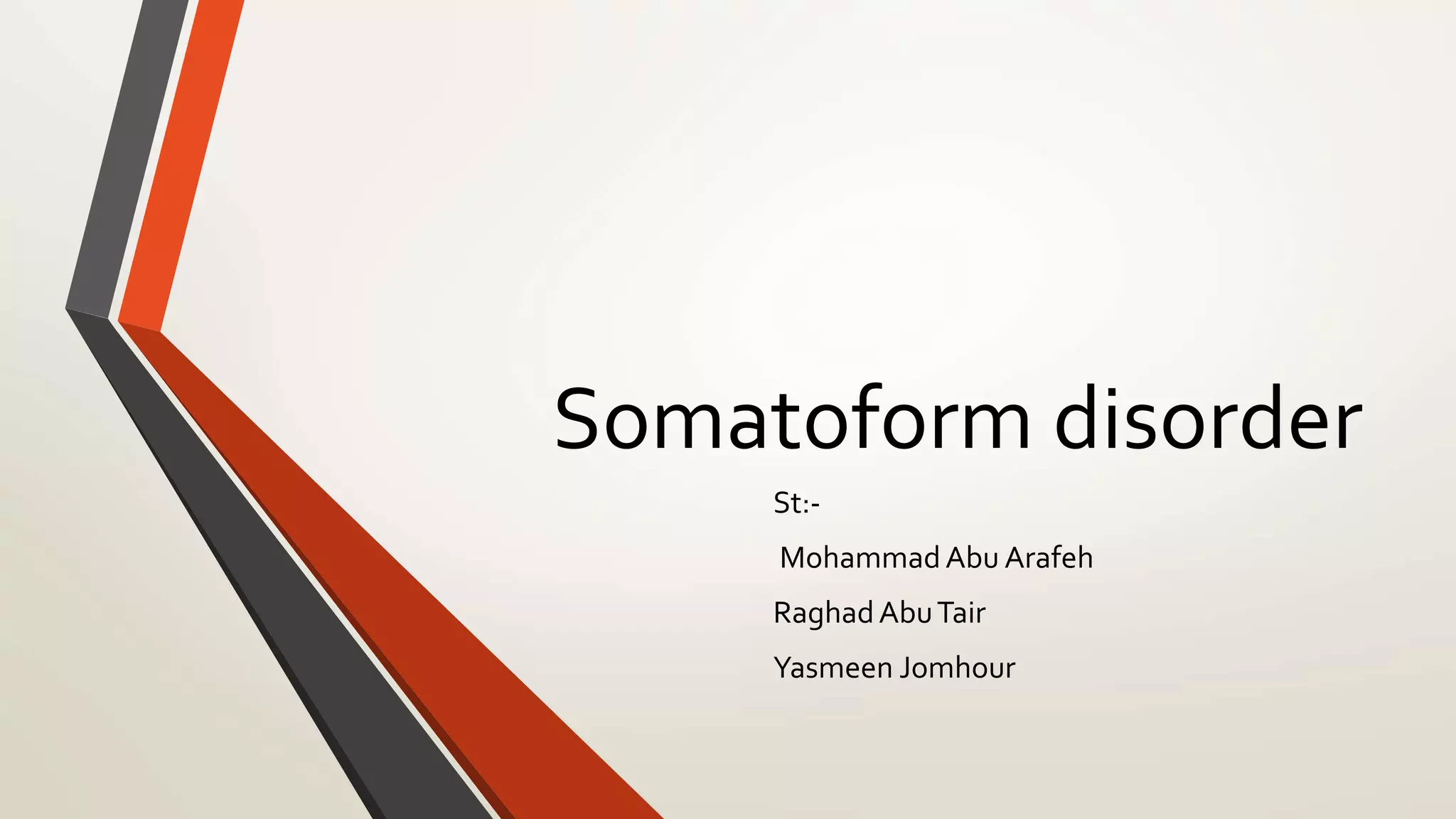 Somatoform disorder

St:-

Mohammad Abu Arafeh

Raghad Abu Tair

Yasmeen Jomhour